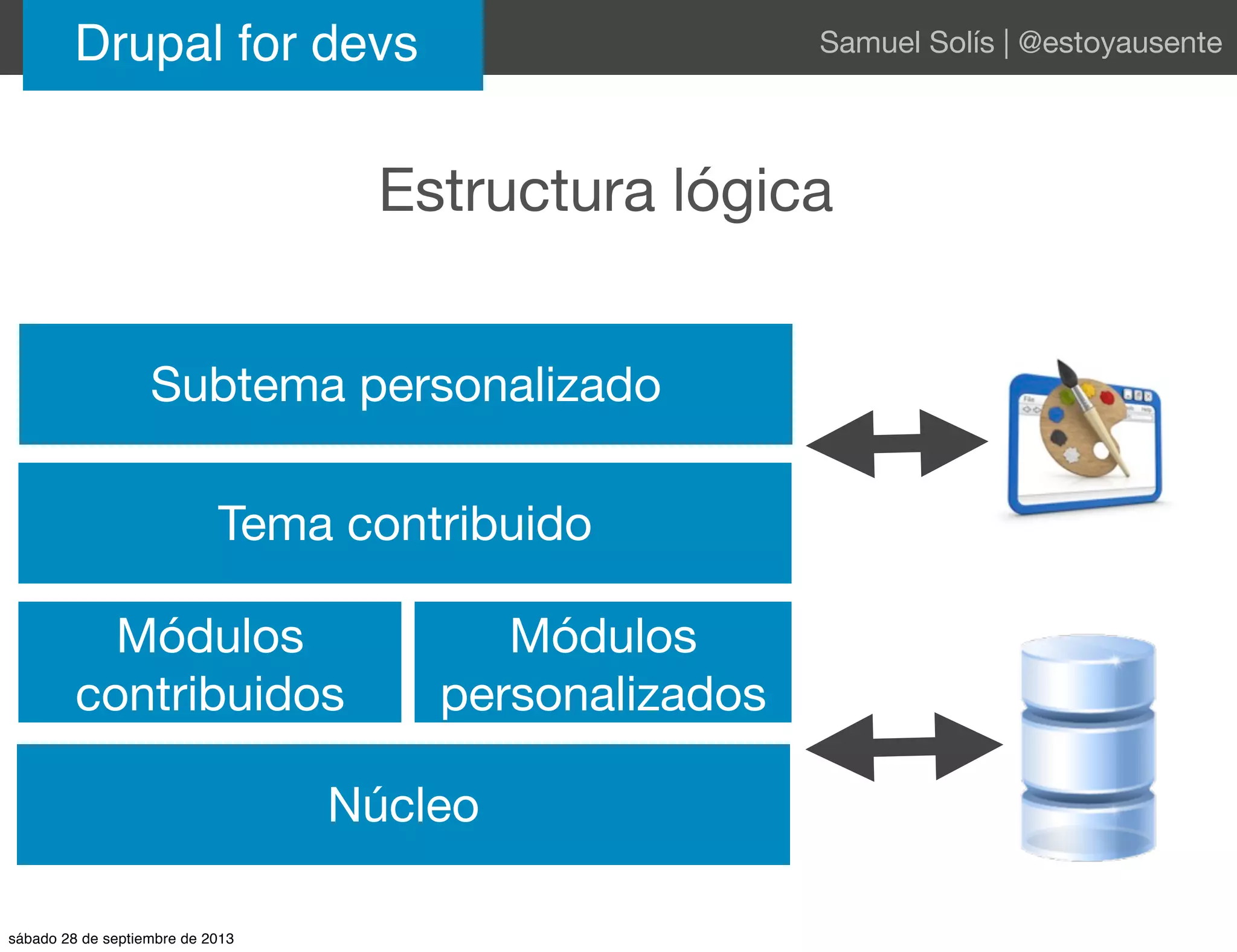 Drupal for devs

Samuel Solís | @estoyausente

Estructura lógica

Subtema personalizado

Tema contribuido

Módulos contribuidos

Módulos personalizados

Núcleo

sábado 28 de septiembre de 2013